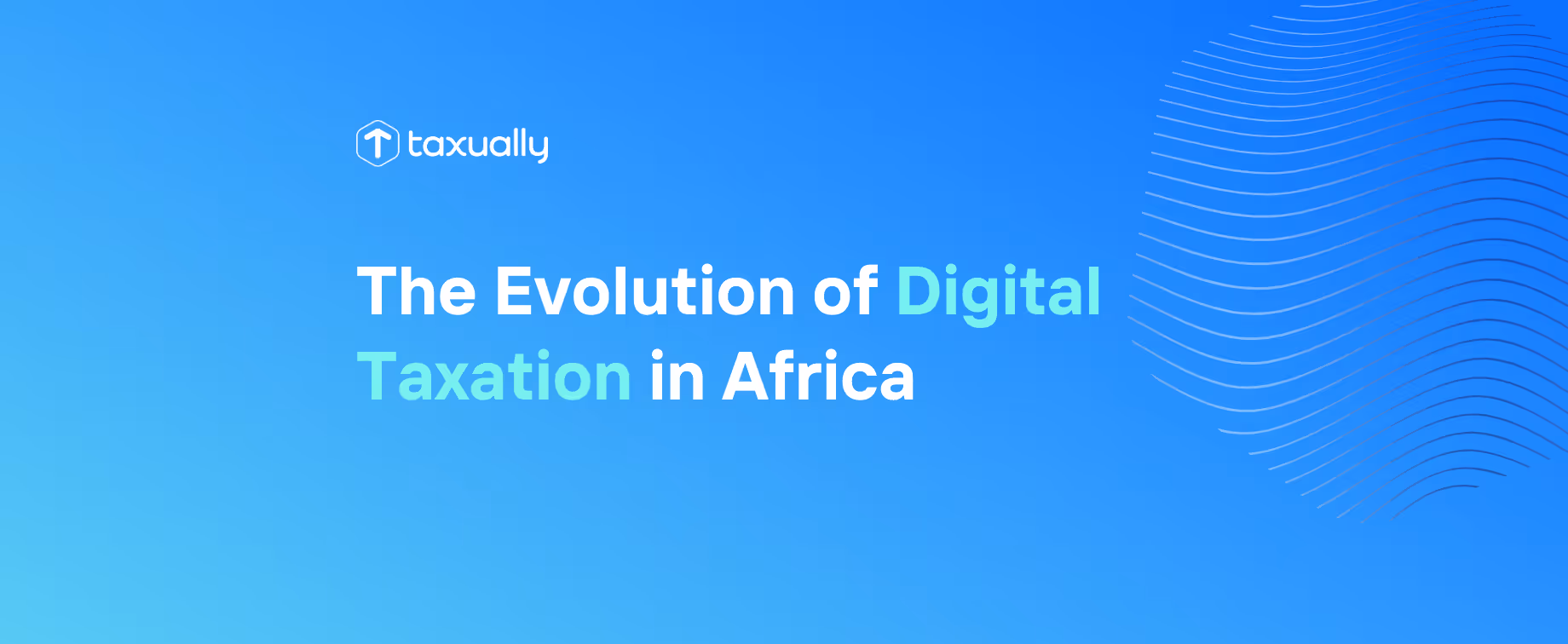 taxually

The Evolution of Digital Taxation in Africa